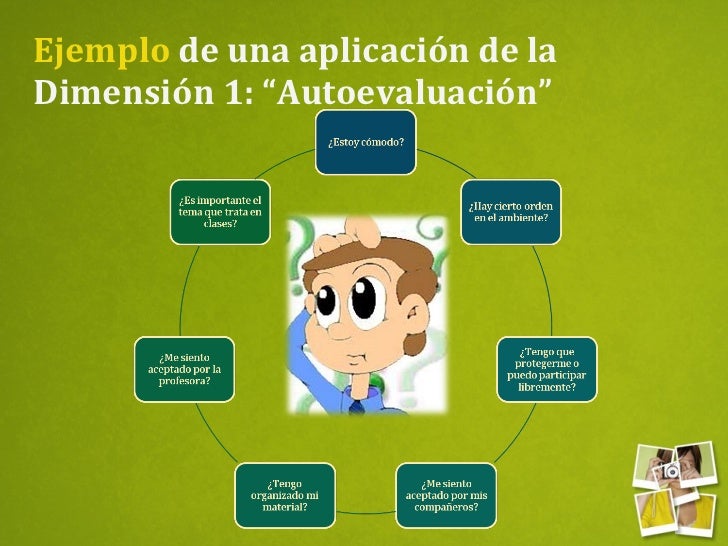 Ejemplo de una aplicación de la Dimensión 1: “Autoevaluación”

¿Estoy cómodo?

¿Hay cierto orden en el ambiente?

¿Tengo que protegerme o puedo participar libremente?

¿Me siento aceptado por mis compañeros?

¿Tengo organizado mi material?

¿Me siento aceptado por la profesora?

¿Es importante el tema que trata en clases?